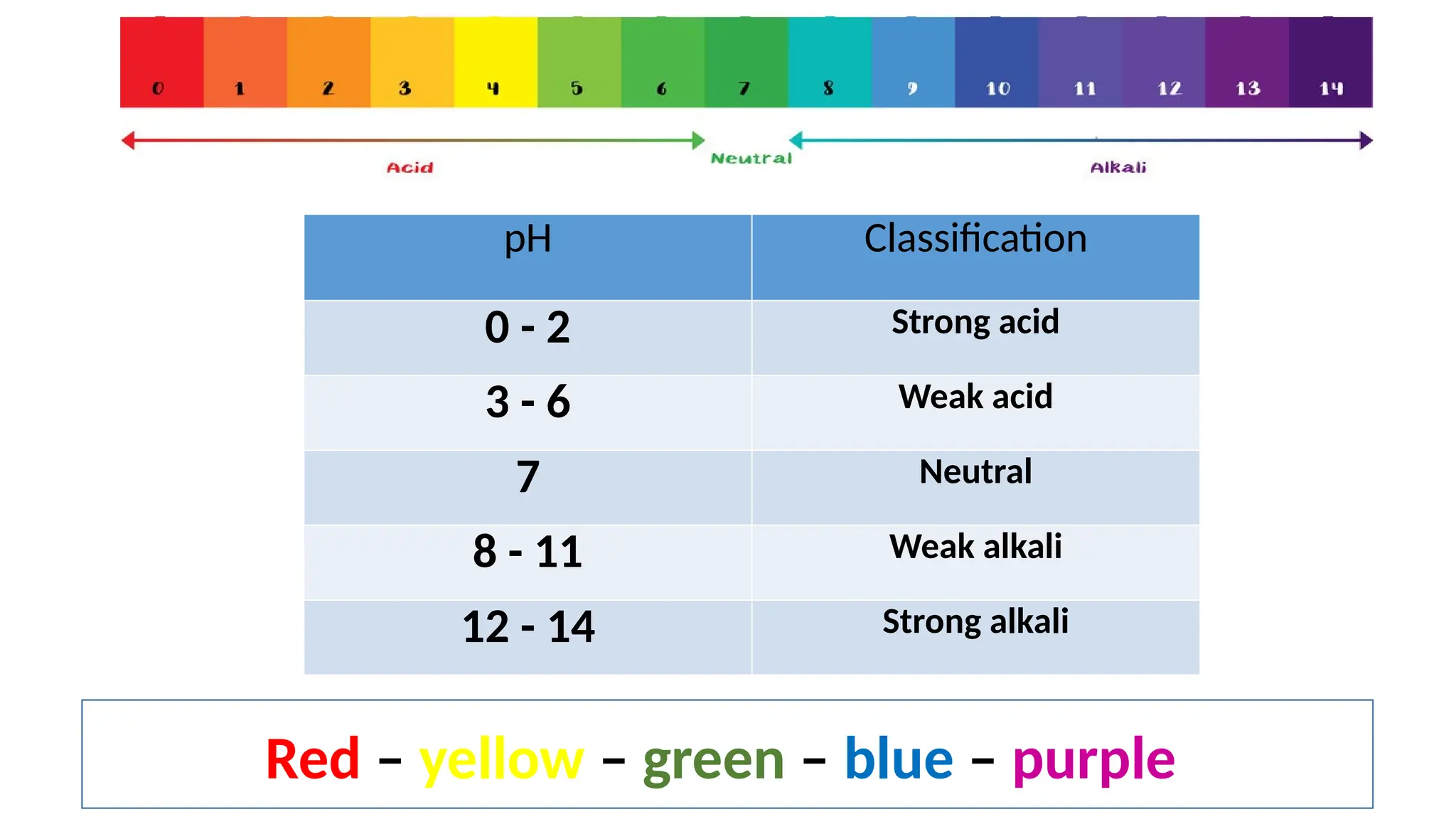 0 1 2 3 4 5 6 7 8 9 10 11 12 13 14

Acid Neutral Alkali

| pH | Classification |
|---|---|
| 0 - 2 | Strong acid |
| 3 - 6 | Weak acid |
| 7 | Neutral |
| 8 - 11 | Weak alkali |
| 12 - 14 | Strong alkali |

Red – yellow – green – blue – purple